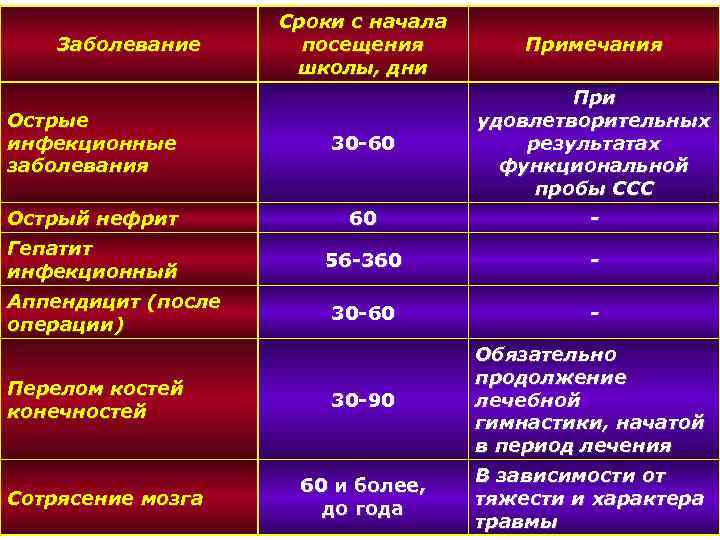 | Заболевание | Сроки с начала посещения школы, дни | Примечания |
|---|---|---|
| Острые инфекционные заболевания | 30-60 | При удовлетворительных результатах функциональной пробы ССС |
| Острый нефрит | 60 | - |
| Гепатит инфекционный | 56-360 | - |
| Аппендицит (после операции) | 30-60 | - |
| Перелом костей конечностей | 30-90 | Обязательно продолжение лечебной гимнастики, начатой в период лечения |
| Сотрясение мозга | 60 и более, до года | В зависимости от тяжести и характера травмы |